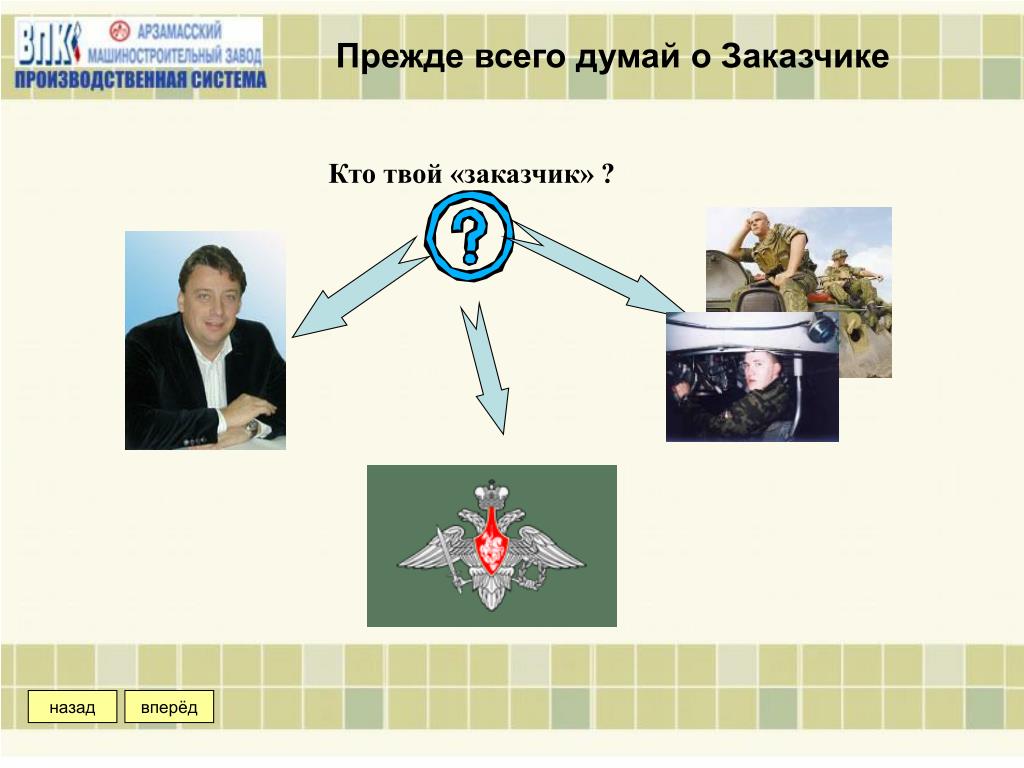 ВПК АРЗАМАССКИЙ МАШИНОСТРОИТЕЛЬНЫЙ ЗАВОД
ПРОИЗВОДСТВЕННАЯ СИСТЕМА

Прежде всего думай о Заказчике

Кто твой «заказчик» ?

?

назад

вперёд